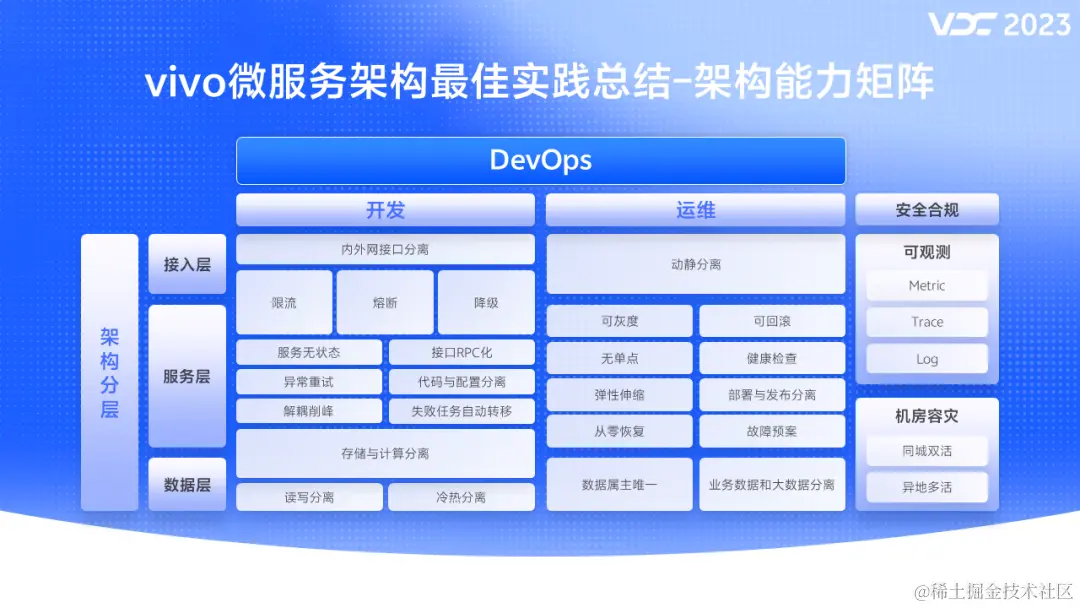 VDC 2023

vivo微服务架构最佳实践总结-架构能力矩阵

DevOps

开发

运维

安全合规

架构分层

接入层

服务层

数据层

内外网接口分离

限流

熔断

降级

服务无状态

接口RPC化

异常重试

代码与配置分离

解耦削峰

失败任务自动转移

存储与计算分离

读写分离

冷热分离

动静分离

可灰度

可回滚

无单点

健康检查

弹性伸缩

部署与发布分离

从零恢复

故障预案

数据属主唯一

业务数据和大数据分离

可观测

Metric

Trace

Log

机房容灾

同城双活

异地多活

@稀土掘金技术社区